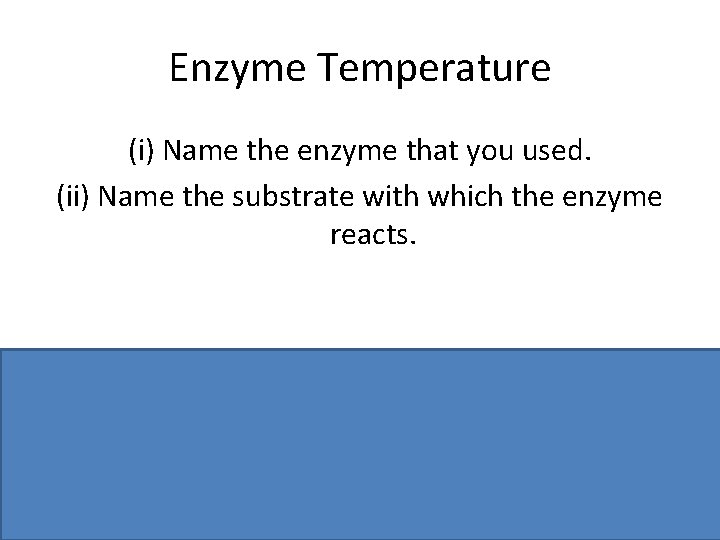 Enzyme Temperature

(i) Name the enzyme that you used.

(ii) Name the substrate with which the enzyme reacts.